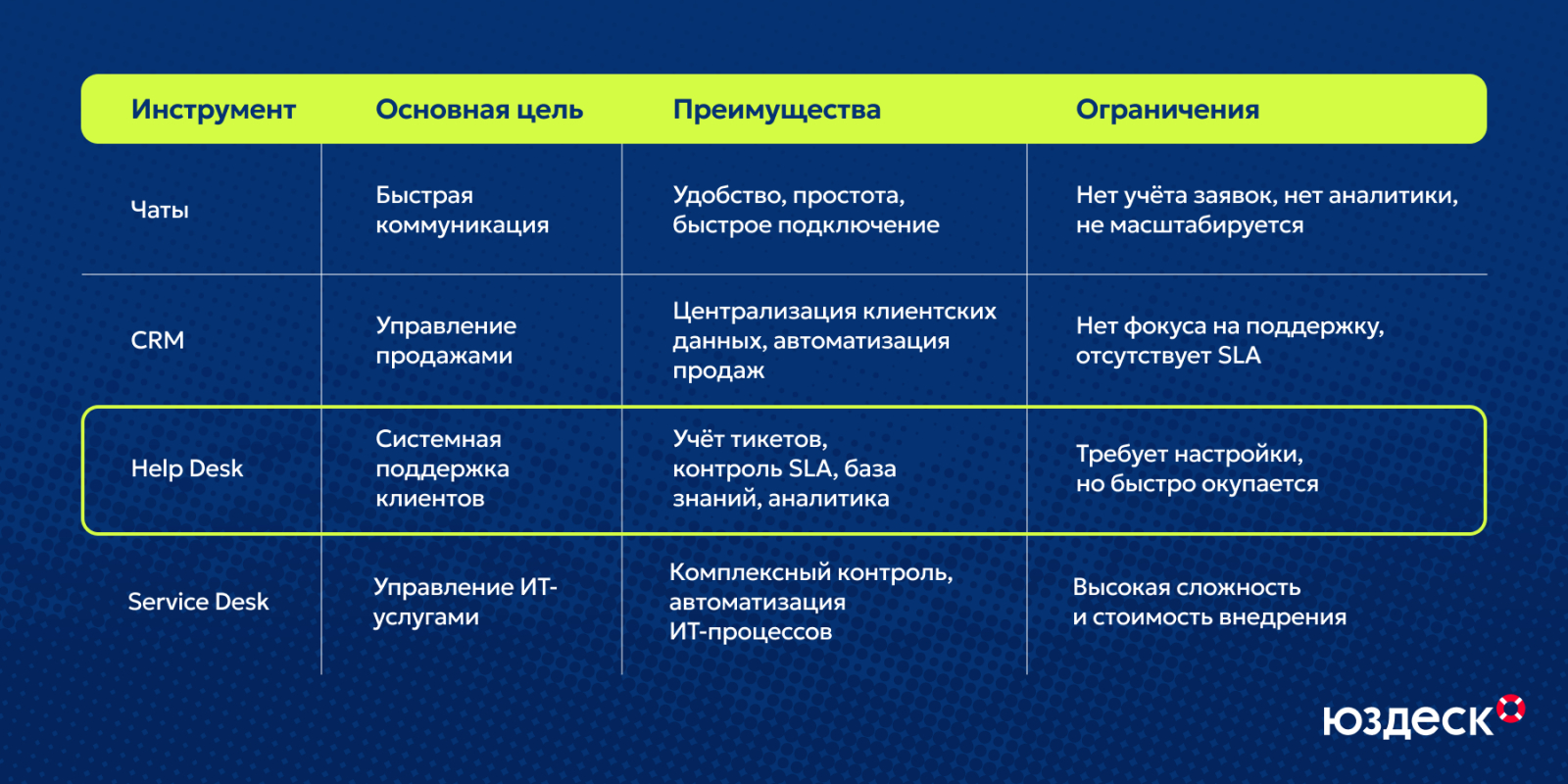 | Инструмент | Основная цель | Преимущества | Ограничения |
|---|---|---|---|
| Чаты | Быстрая коммуникация | Удобство, простота, быстрое подключение | Нет учёта заявок, нет аналитики, не масштабируется |
| CRM | Управление продажами | Централизация клиентских данных, автоматизация продаж | Нет фокуса на поддержку, отсутствует SLA |
| Help Desk | Системная поддержка клиентов | Учёт тикетов, контроль SLA, база знаний, аналитика | Требует настройки, но быстро окупается |
| Service Desk | Управление ИТ-услугами | Комплексный контроль, автоматизация ИТ-процессов | Высокая сложность и стоимость внедрения |

юздеск